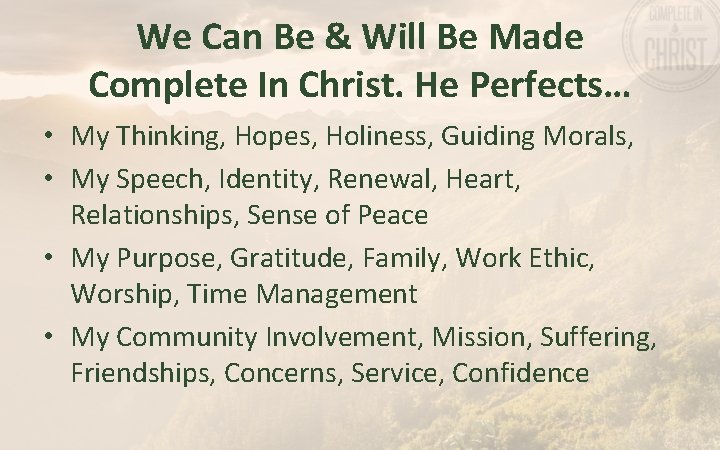 COMPLETE IN CHRIST

We Can Be & Will Be Made Complete In Christ. He Perfects…

• My Thinking, Hopes, Holiness, Guiding Morals,
• My Speech, Identity, Renewal, Heart, Relationships, Sense of Peace
• My Purpose, Gratitude, Family, Work Ethic, Worship, Time Management
• My Community Involvement, Mission, Suffering, Friendships, Concerns, Service, Confidence